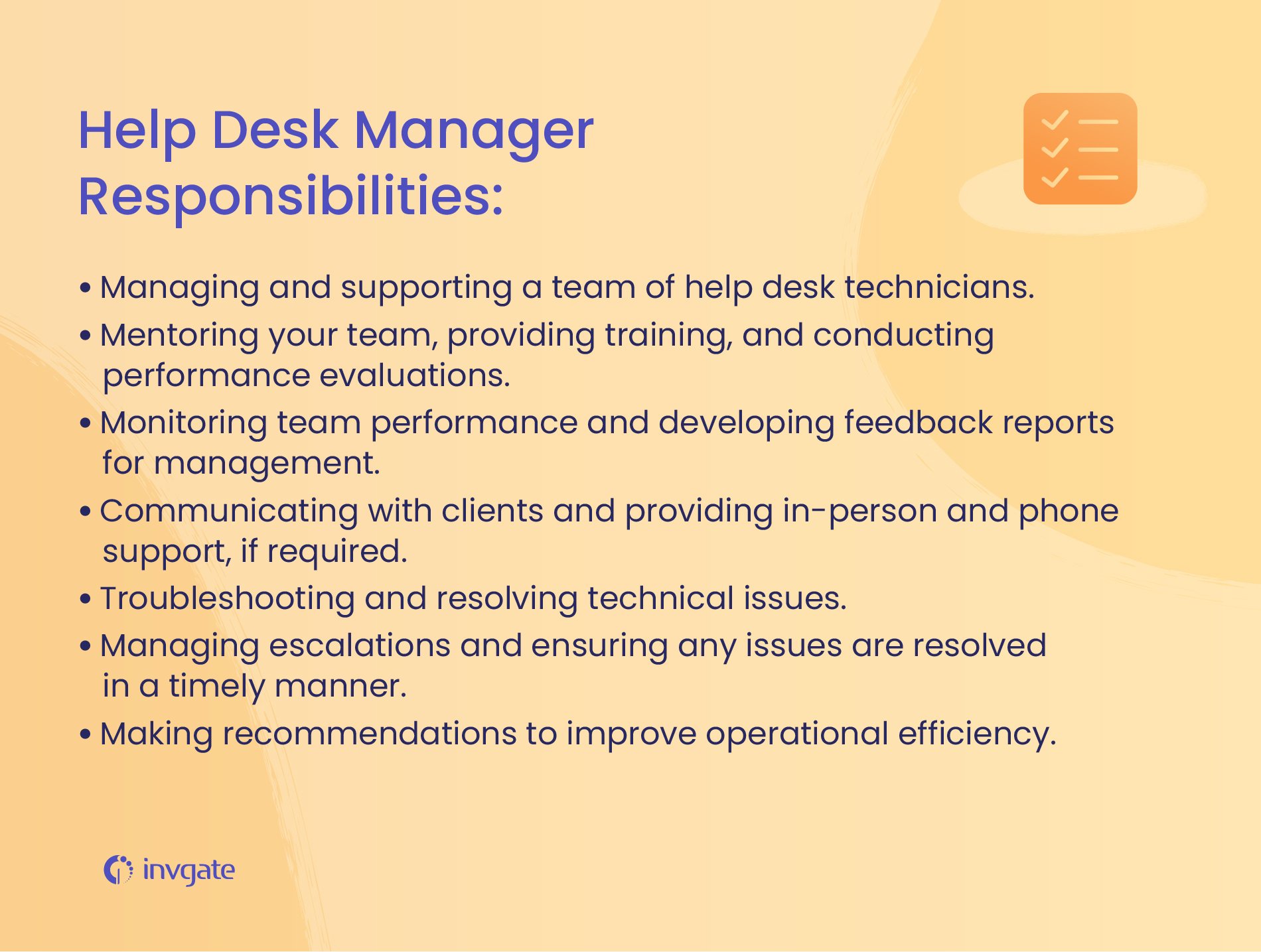 Help Desk Manager Responsibilities:

• Managing and supporting a team of help desk technicians.
• Mentoring your team, providing training, and conducting performance evaluations.
• Monitoring team performance and developing feedback reports for management.
• Communicating with clients and providing in-person and phone support, if required.
• Troubleshooting and resolving technical issues.
• Managing escalations and ensuring any issues are resolved in a timely manner.
• Making recommendations to improve operational efficiency.

invgate